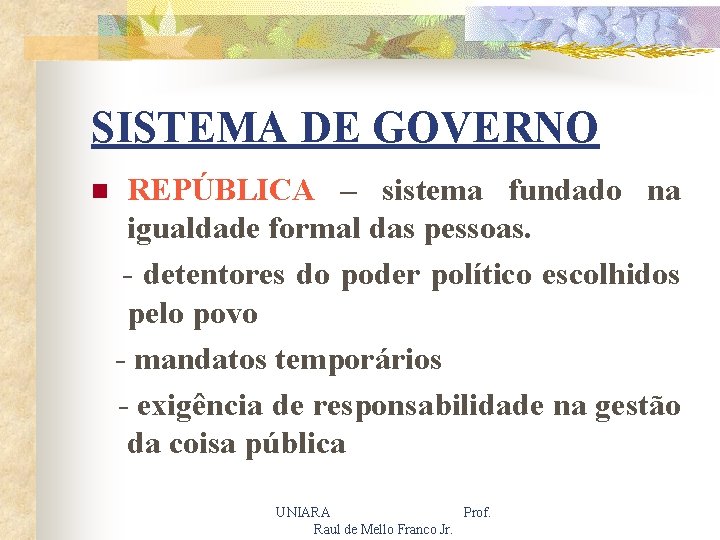 SISTEMA DE GOVERNO

REPÚBLICA – sistema fundado na igualdade formal das pessoas.

- detentores do poder político escolhidos pelo povo

- mandatos temporários

- exigência de responsabilidade na gestão da coisa pública

UNIARA Prof. Raul de Mello Franco Jr.